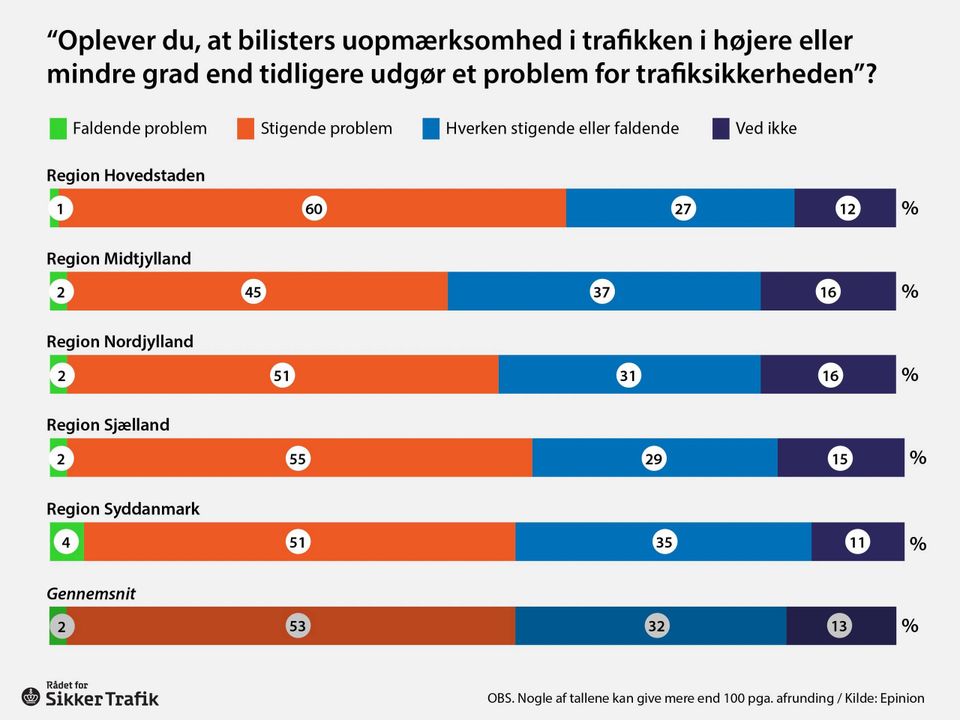 “Oplever du, at bilisters uopmærksomhed i trafikken i højere eller mindre grad end tidligere udgør et problem for trafiksikkerheden”?

Faldende problem
Stigende problem
Hverken stigende eller faldende
Ved ikke

Region Hovedstaden
1 60 27 12 %

Region Midtjylland
2 45 37 16 %

Region Nordjylland
2 51 31 16 %

Region Sjælland
2 55 29 15 %

Region Syddanmark
4 51 35 11 %

Gennemsnit
2 53 32 13 %

Rådet for Sikker Trafik

OBS. Nogle af tallene kan give mere end 100 pga. afrunding / Kilde: Epinion